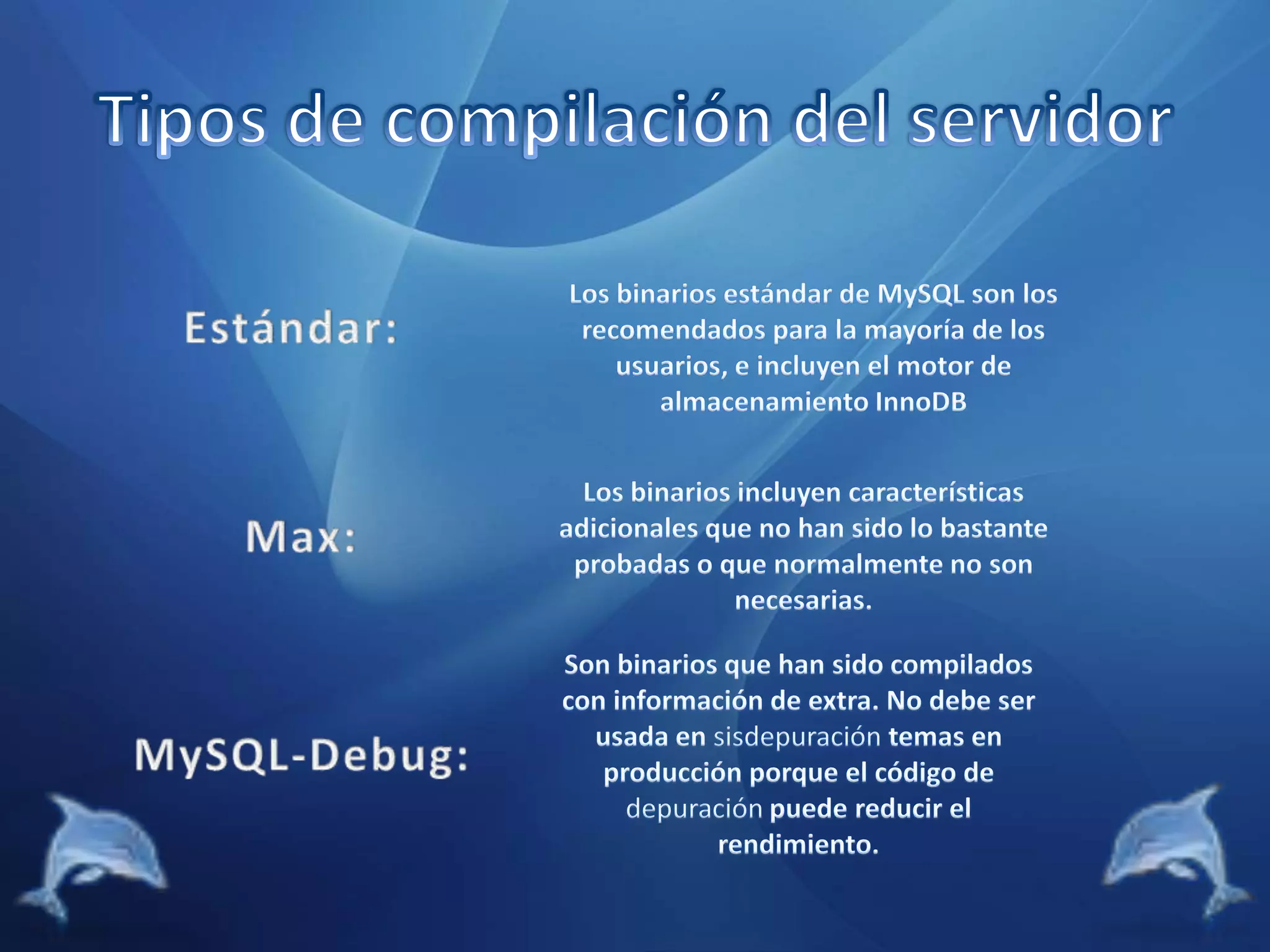 Tipos de compilación del servidor

Estándar:

Los binarios estándar de MySQL son los recomendados para la mayoría de los usuarios, e incluyen el motor de almacenamiento InnoDB

Max:

Los binarios incluyen características adicionales que no han sido lo bastante probadas o que normalmente no son necesarias.

MySQL-Debug:

Son binarios que han sido compilados con información de extra. No debe ser usada en sisdepuración temas en producción porque el código de depuración puede reducir el rendimiento.